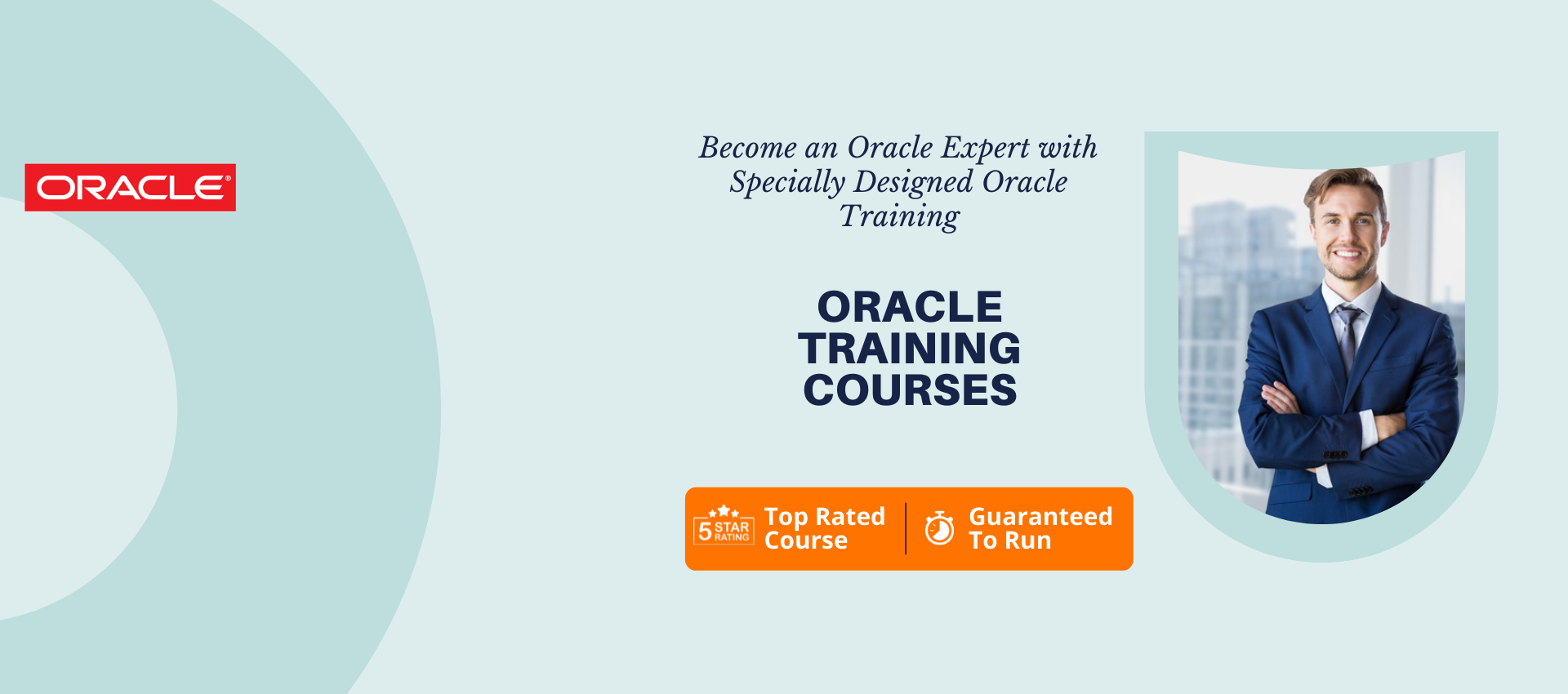 ORACLE®

Become an Oracle Expert with Specially Designed Oracle Training

ORACLE TRAINING COURSES

5 STAR RATING Top Rated Course

Guaranteed To Run